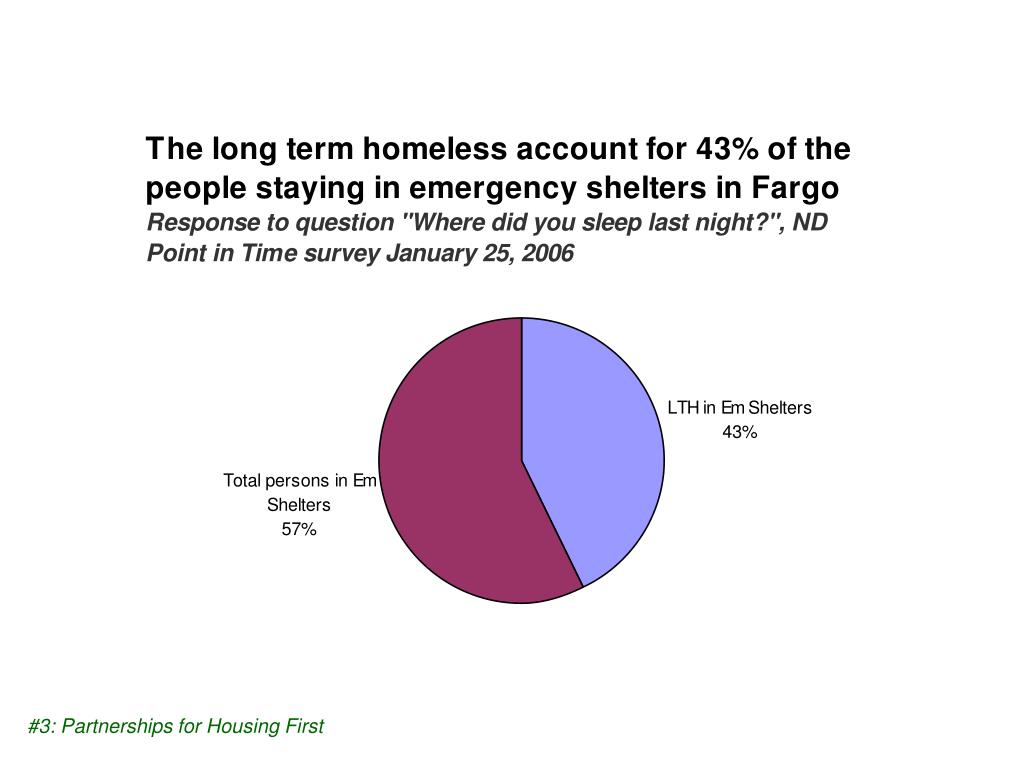 The long term homeless account for 43% of the people staying in emergency shelters in Fargo
Response to question "Where did you sleep last night?", ND Point in Time survey January 25, 2006

LTH in Em Shelters
43%

Total persons in Em Shelters
57%

#3: Partnerships for Housing First